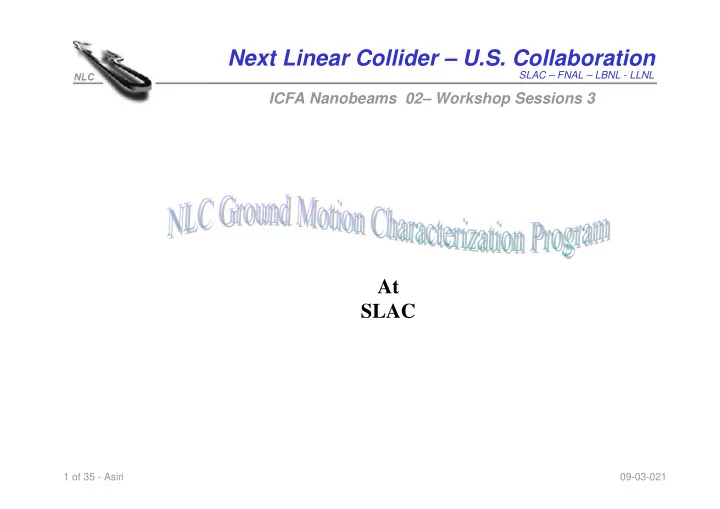 NLC

Next Linear Collider – U.S. Collaboration
SLAC – FNAL – LBNL - LLNL

ICFA Nanobeams 02– Workshop Sessions 3

NLC Ground Motion Characterization Program

At
SLAC

1 of 35 - Asiri

09-03-021